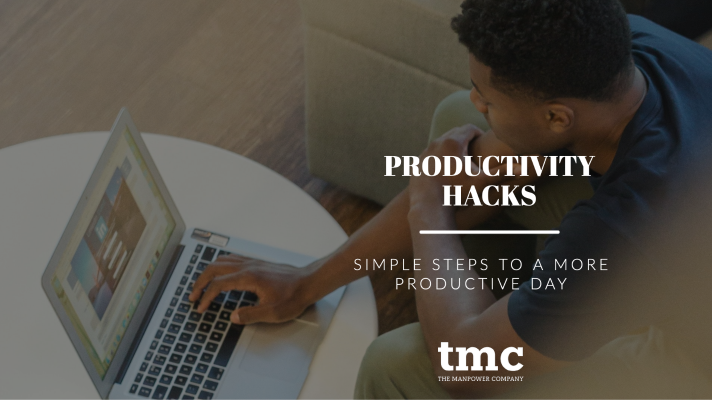 PRODUCTIVITY HACKS

SIMPLE STEPS TO A MORE PRODUCTIVE DAY

tmc
THE MANPOWER COMPANY